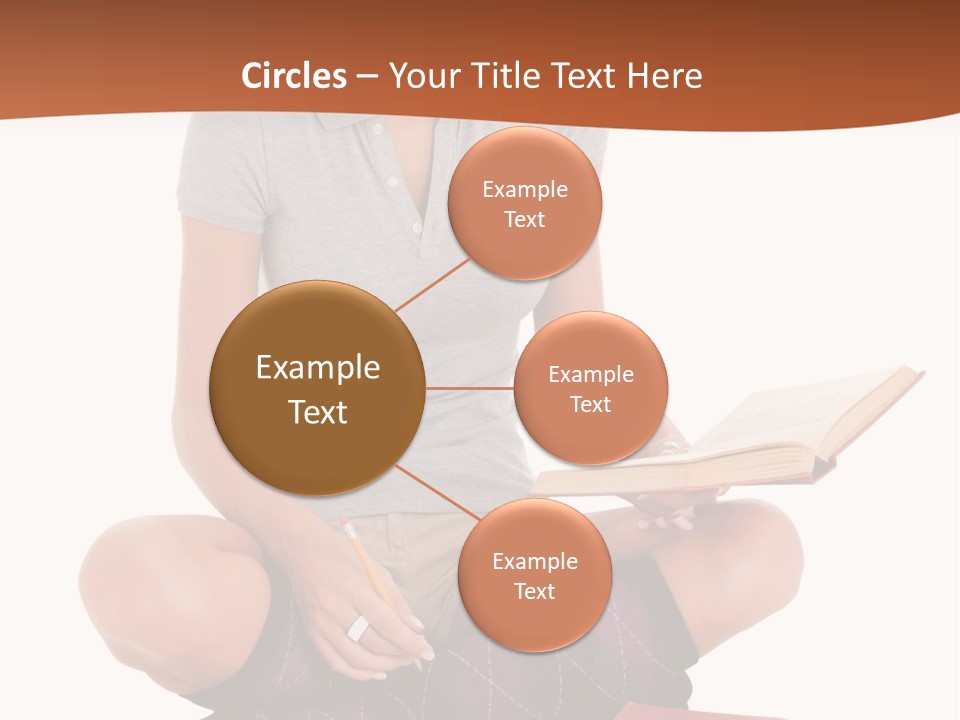 Circles – Your Title Text Here

Example Text

Example Text

Example Text

Example Text